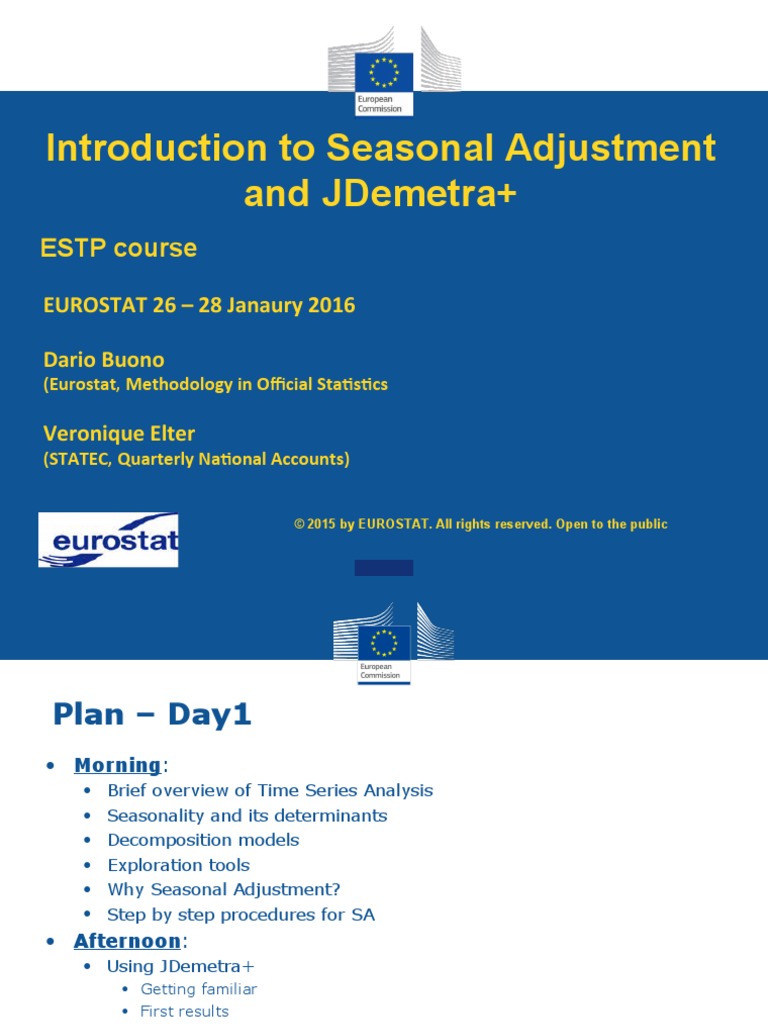 European Commission

Introduction to Seasonal Adjustment and JDemetra+

ESTP course

EUROSTAT 26 – 28 Janaury 2016

Dario Buono
(Eurostat, Methodology in Official Statistics

Veronique Elter
(STATEC, Quarterly National Accounts)

eurostat

© 2015 by EUROSTAT. All rights reserved. Open to the public

European Commission

Plan – Day1

• Morning:
  • Brief overview of Time Series Analysis
  • Seasonality and its determinants
  • Decomposition models
  • Exploration tools
  • Why Seasonal Adjustment?
  • Step by step procedures for SA
• Afternoon:
  • Using JDemetra+
    • Getting familiar
    • First results